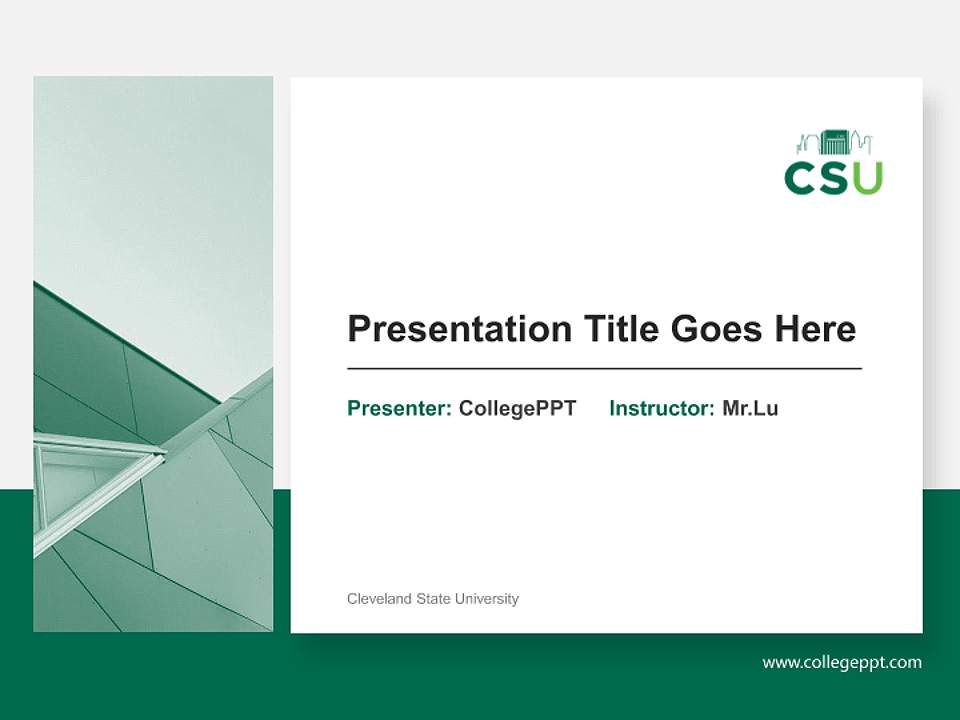 CSU

Presentation Title Goes Here

Presenter: CollegePPT Instructor: Mr.Lu

Cleveland State University

www.collegeppt.com